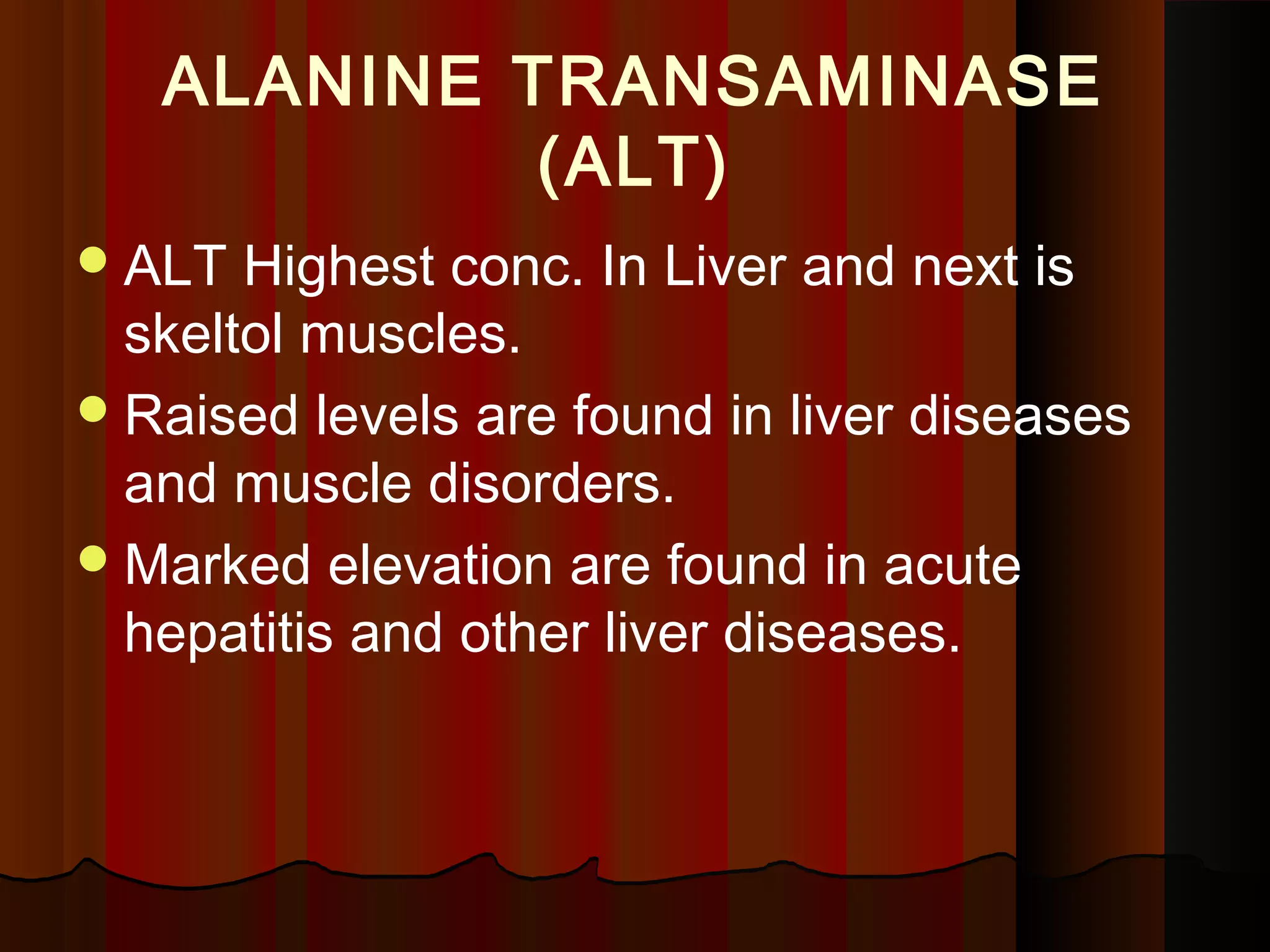 ALANINE TRANSAMINASE (ALT)

- ALT Highest conc. In Liver and next is skeltol muscles.
- Raised levels are found in liver diseases and muscle disorders.
- Marked elevation are found in acute hepatitis and other liver diseases.